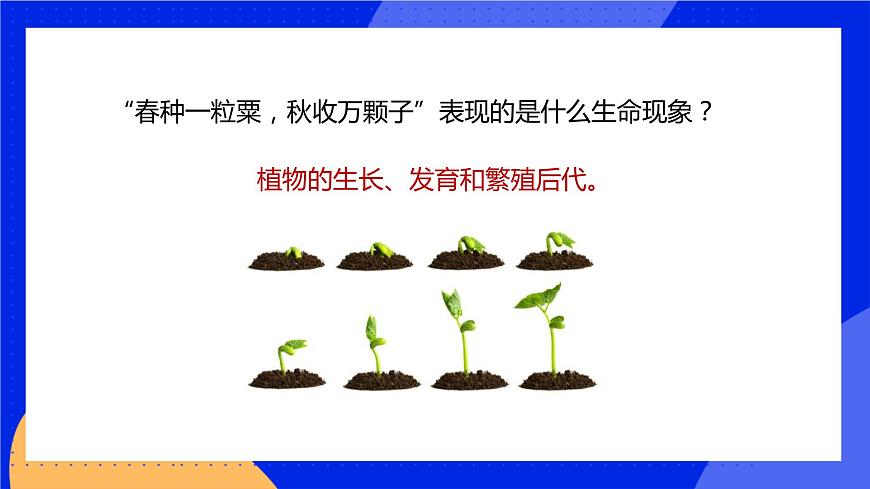 “春种一粒粟，秋收万颗子”表现的是什么生命现象？

植物的生长、发育和繁殖后代。